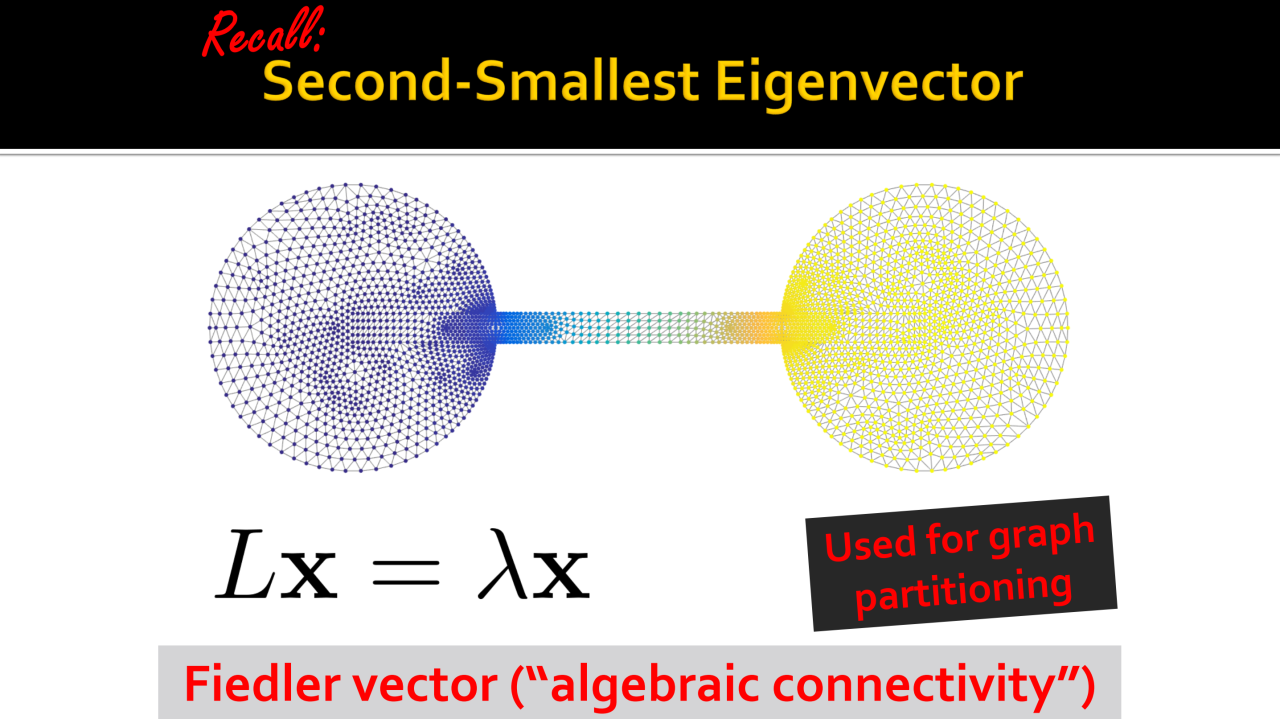 Recall:
Second-Smallest Eigenvector

$L\mathbf{x} = \lambda\mathbf{x}$

Used for graph partitioning

Fiedler vector (“algebraic connectivity”)